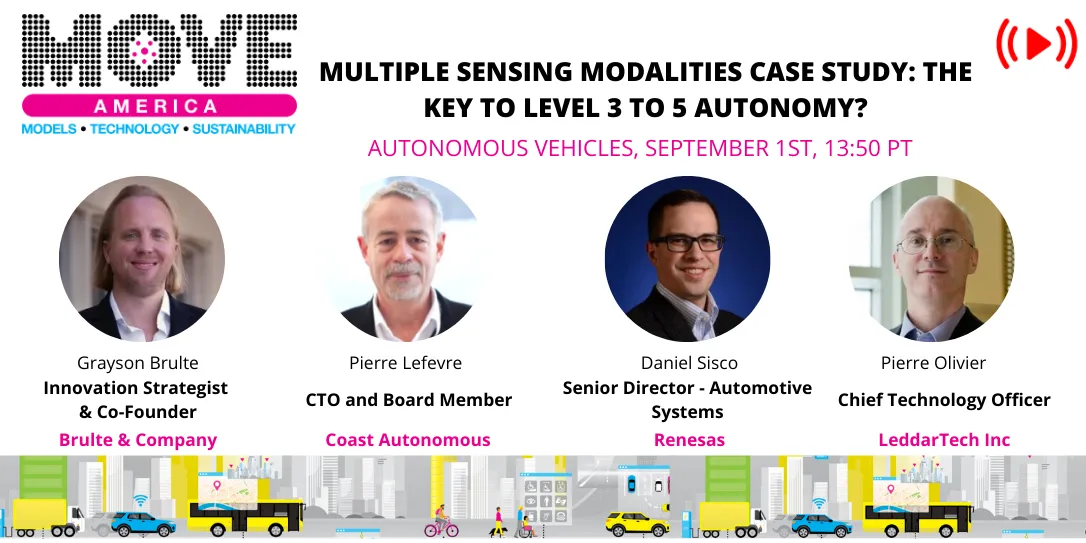 MOVE
AMERICA
MODELS • TECHNOLOGY • SUSTAINABILITY

MULTIPLE SENSING MODALITIES CASE STUDY: THE KEY TO LEVEL 3 TO 5 AUTONOMY?

AUTONOMOUS VEHICLES, SEPTEMBER 1ST, 13:50 PT

Grayson Brulte
Innovation Strategist & Co-Founder
Brulte & Company

Pierre Lefevre
CTO and Board Member
Coast Autonomous

Daniel Sisco
Senior Director - Automotive Systems
Renesas

Pierre Olivier
Chief Technology Officer
LeddarTech Inc